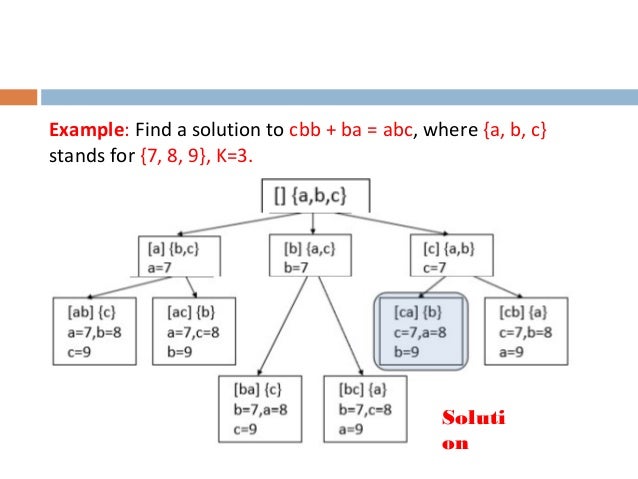 **Example**: Find a solution to cbb + ba = abc, where {a, b, c} stands for {7, 8, 9}, K=3.

[] {a,b,c}

[a] {b,c}
a=7

[b] {a,c}
b=7

[c] {a,b}
c=7

[ab] {c}
a=7,b=8
c=9

[ac] {b}
a=7,c=8
b=9

[ca] {b}
c=7,a=8
b=9

[cb] {a}
c=7,b=8
a=9

[ba] {c}
b=7,a=8
c=9

[bc] {a}
b=7,c=8
a=9

Soluti
on